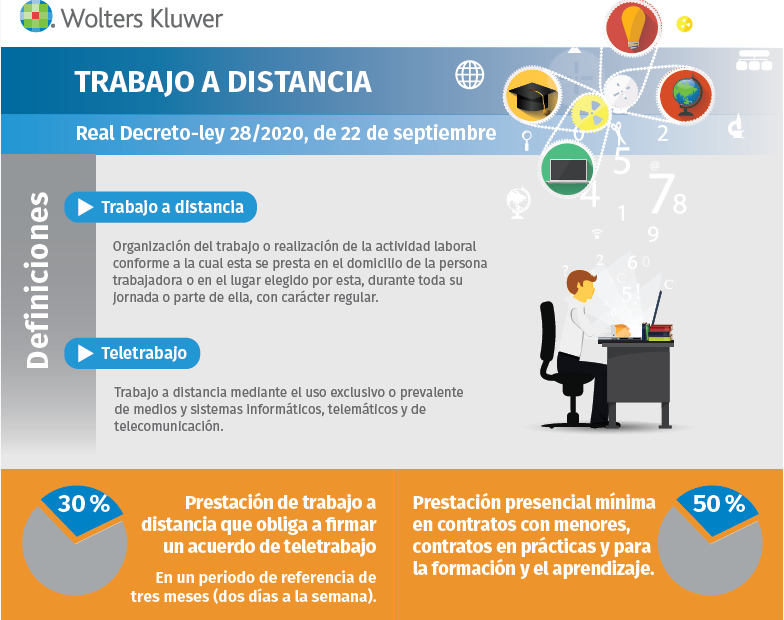 Wolters Kluwer

TRABAJO A DISTANCIA

Real Decreto-ley 28/2020, de 22 de septiembre

Definiciones

Trabajo a distancia

Organización del trabajo o realización de la actividad laboral conforme a la cual esta se presta en el domicilio de la persona trabajadora o en el lugar elegido por esta, durante toda su jornada o parte de ella, con carácter regular.

Teletrabajo

Trabajo a distancia mediante el uso exclusivo o prevalente de medios y sistemas informáticos, telemáticos y de telecomunicación.

30 %

Prestación de trabajo a distancia que obliga a firmar un acuerdo de teletrabajo

En un periodo de referencia de tres meses (dos días a la semana).

Prestación presencial mínima en contratos con menores, contratos en prácticas y para la formación y el aprendizaje.

50 %